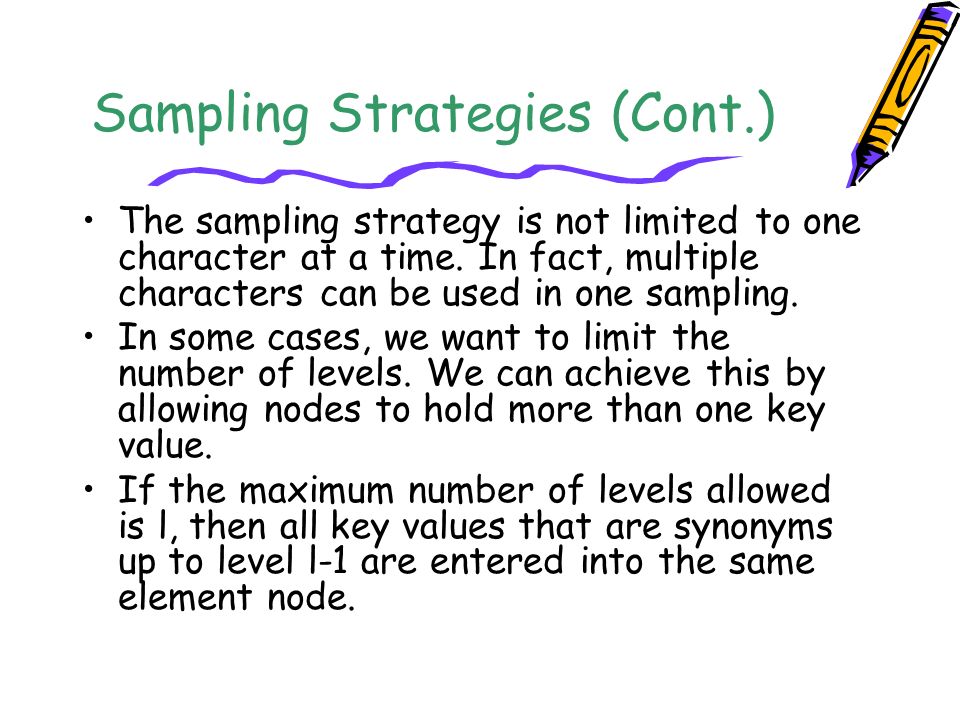 Sampling Strategies (Cont.)

• The sampling strategy is not limited to one character at a time. In fact, multiple characters can be used in one sampling.
• In some cases, we want to limit the number of levels. We can achieve this by allowing nodes to hold more than one key value.
• If the maximum number of levels allowed is l, then all key values that are synonyms up to level l-1 are entered into the same element node.